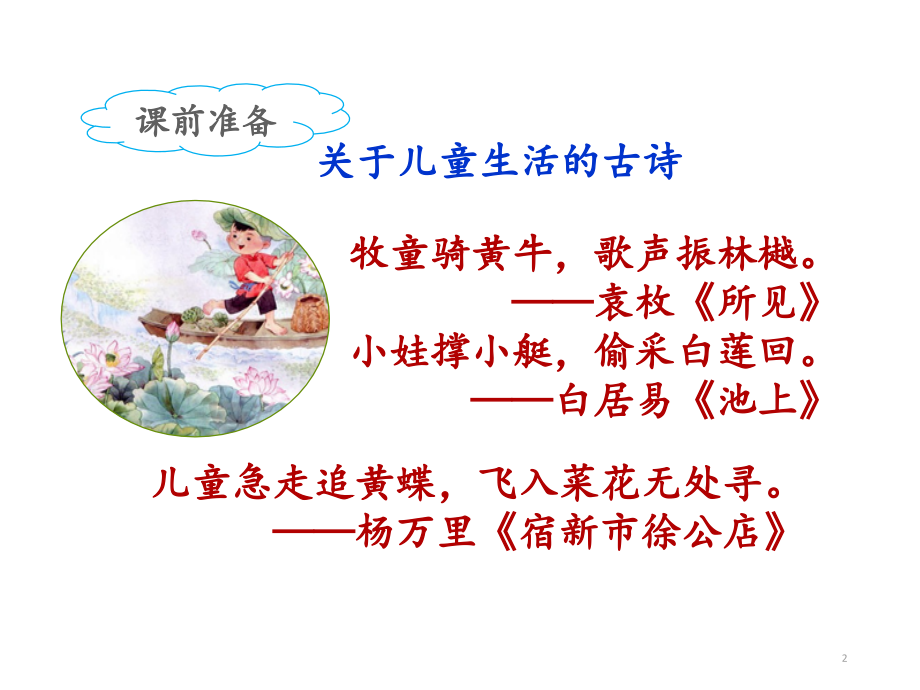 课前准备

关于儿童生活的古诗

牧童骑黄牛，歌声振林樾。
——袁枚《所见》
小娃撑小艇，偷采白莲回。
——白居易《池上》

儿童急走追黄蝶，飞入菜花无处寻。
——杨万里《宿新市徐公店》

2